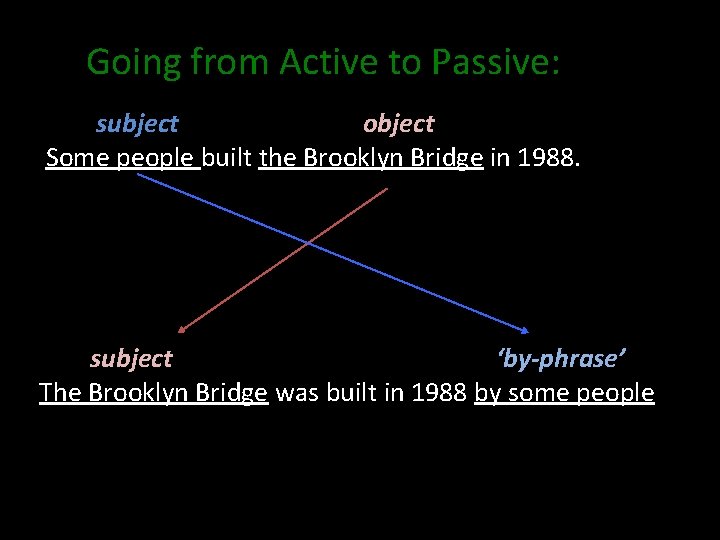 Going from Active to Passive:

subject object
Some people built the Brooklyn Bridge in 1988.

subject ‘by-phrase’
The Brooklyn Bridge was built in 1988 by some people